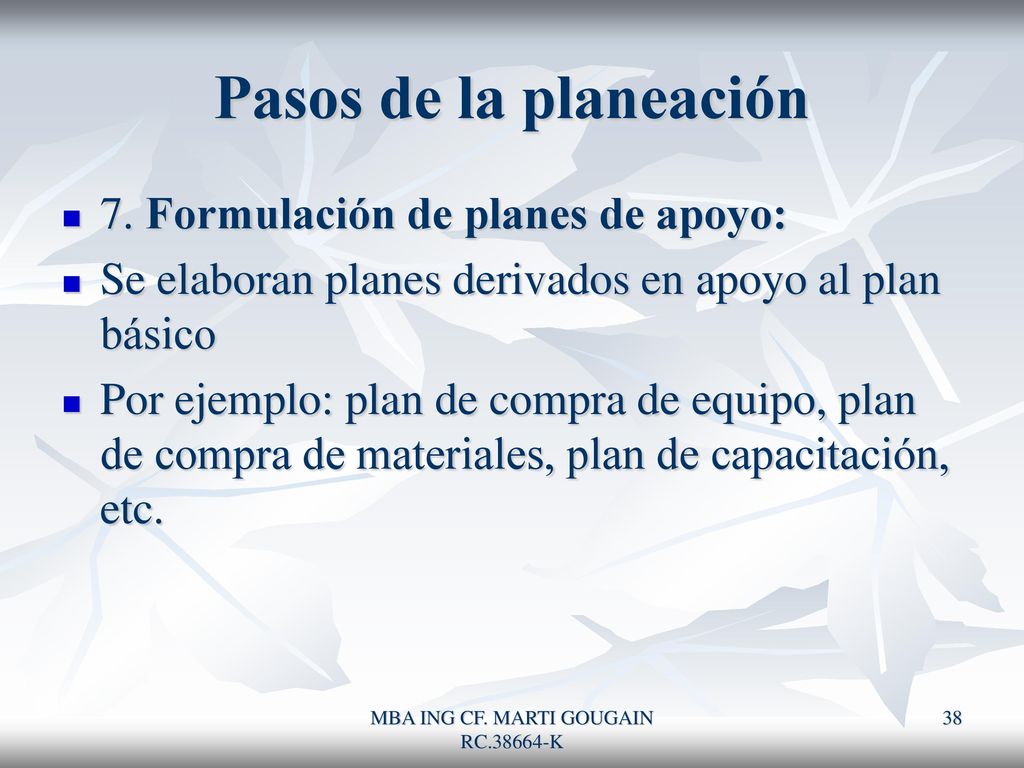 Pasos de la planeación

7. Formulación de planes de apoyo:

Se elaboran planes derivados en apoyo al plan básico

Por ejemplo: plan de compra de equipo, plan de compra de materiales, plan de capacitación, etc.

MBA ING CF. MARTI GOUGAIN RC.38664-K

38